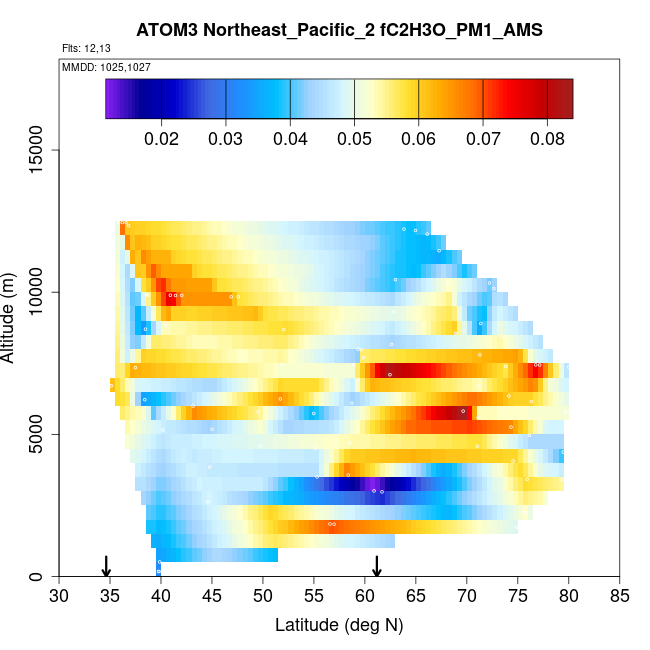 ATOM3 Northeast_Pacific_2 fC2H3O_PM1_AMS

Flts: 12,13

MMDD: 1025,1027

0.02 0.03 0.04 0.05 0.06 0.07 0.08

Altitude (m)

0
5000
10000
15000

30 35 40 45 50 55 60 65 70 75 80 85

Latitude (deg N)